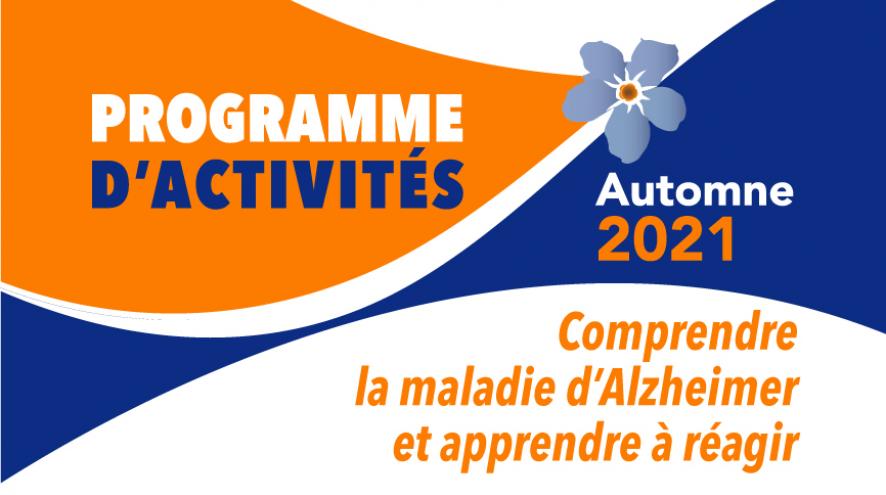 PROGRAMME
D'ACTIVITÉS

Automne
2021

Comprendre
la maladie d'Alzheimer
et apprendre à réagir